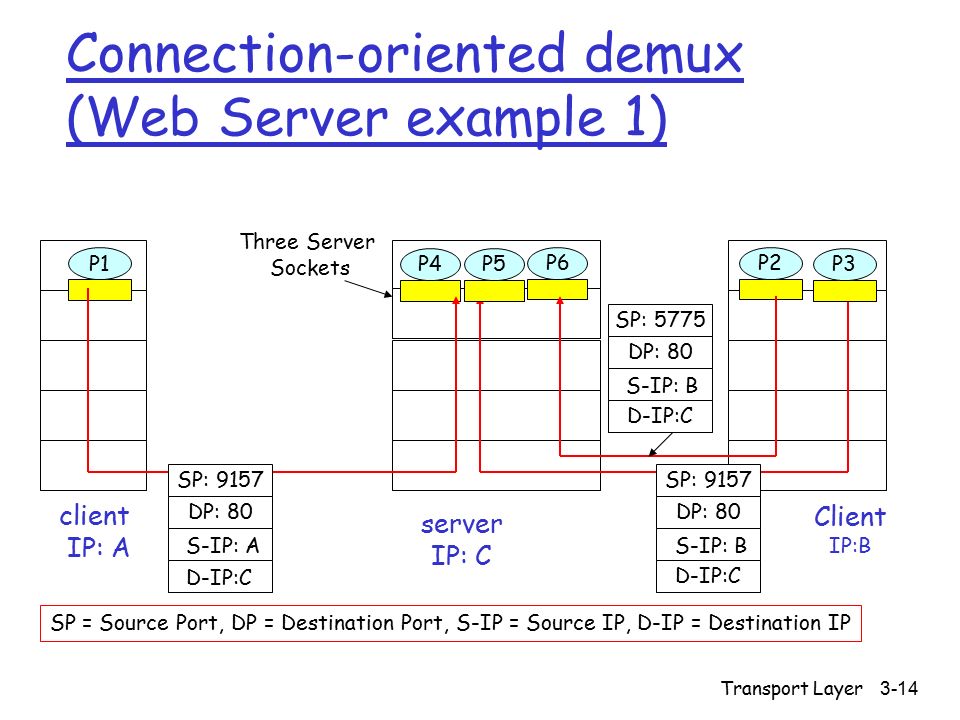 Connection-oriented demux (Web Server example 1)

Three Server Sockets

P1

P4 P5 P6

P2 P3

SP: 5775
DP: 80
S-IP: B
D-IP:C

SP: 9157
DP: 80
S-IP: A
D-IP:C

SP: 9157
DP: 80
S-IP: B
D-IP:C

client
IP: A

server
IP: C

Client
IP:B

SP = Source Port, DP = Destination Port, S-IP = Source IP, D-IP = Destination IP

Transport Layer 3-14